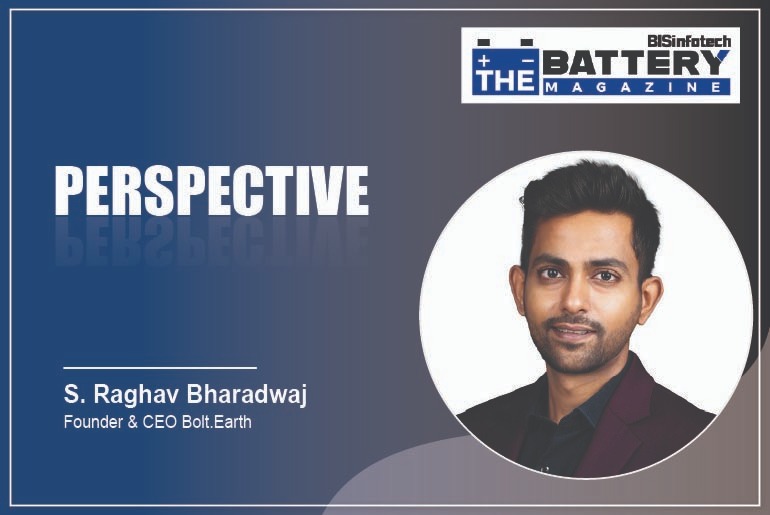 BISinfotech
+ −
THE BATTERY
MAGAZINE

PERSPECTIVE

S. Raghav Bharadwaj
Founder & CEO Bolt.Earth